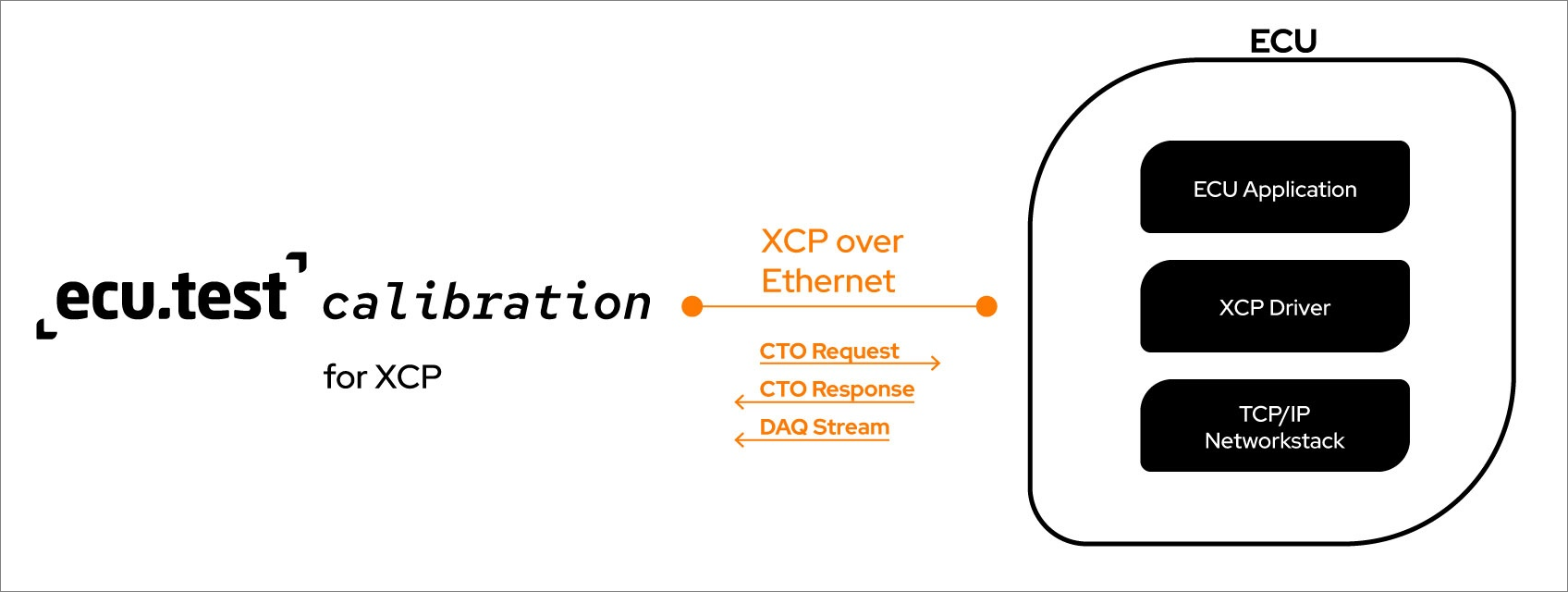 ecu.test calibration

for XCP

XCP over Ethernet

CTO Request

CTO Response

DAQ Stream

ECU

ECU Application

XCP Driver

TCP/IP Networkstack